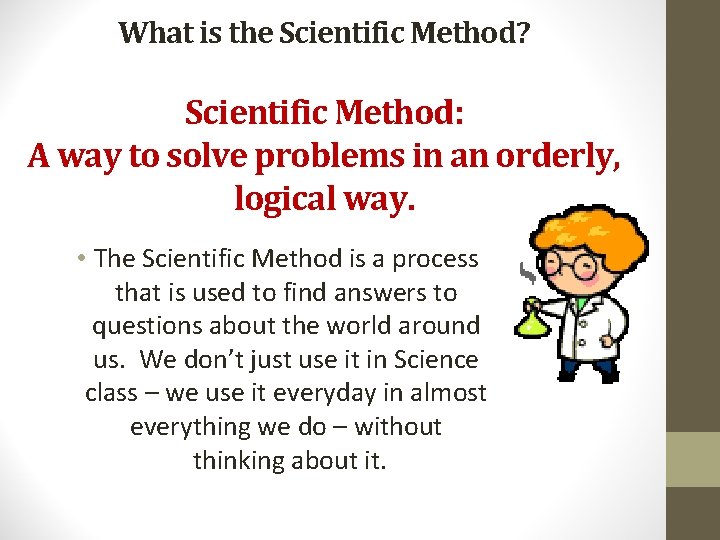 What is the Scientific Method?

Scientific Method:
A way to solve problems in an orderly, logical way.

• The Scientific Method is a process that is used to find answers to questions about the world around us. We don't just use it in Science class – we use it everyday in almost everything we do – without thinking about it.